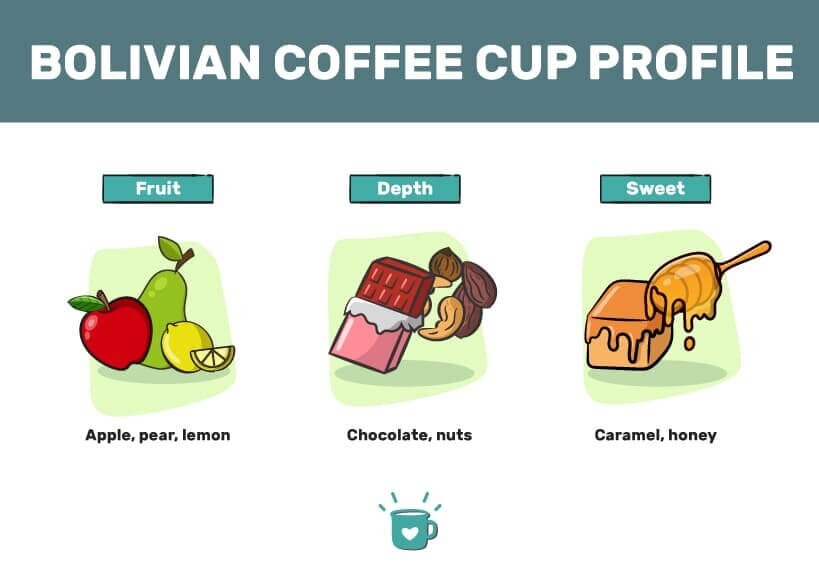 BOLIVIAN COFFEE CUP PROFILE

Fruit

Apple, pear, lemon

Depth

Chocolate, nuts

Sweet

Caramel, honey